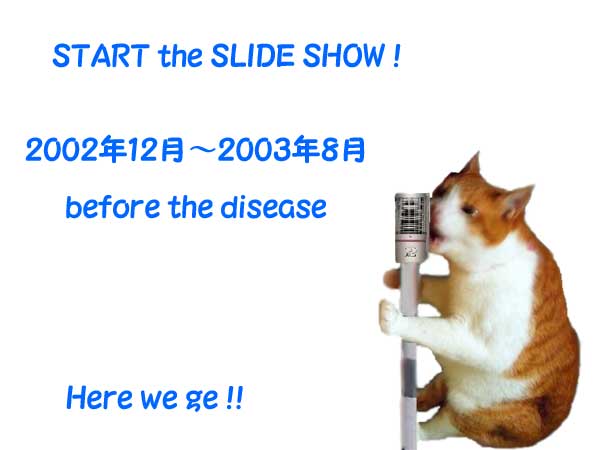 START the SLIDE SHOW !

2002年12月～2003年8月

before the disease

Here we ge !!